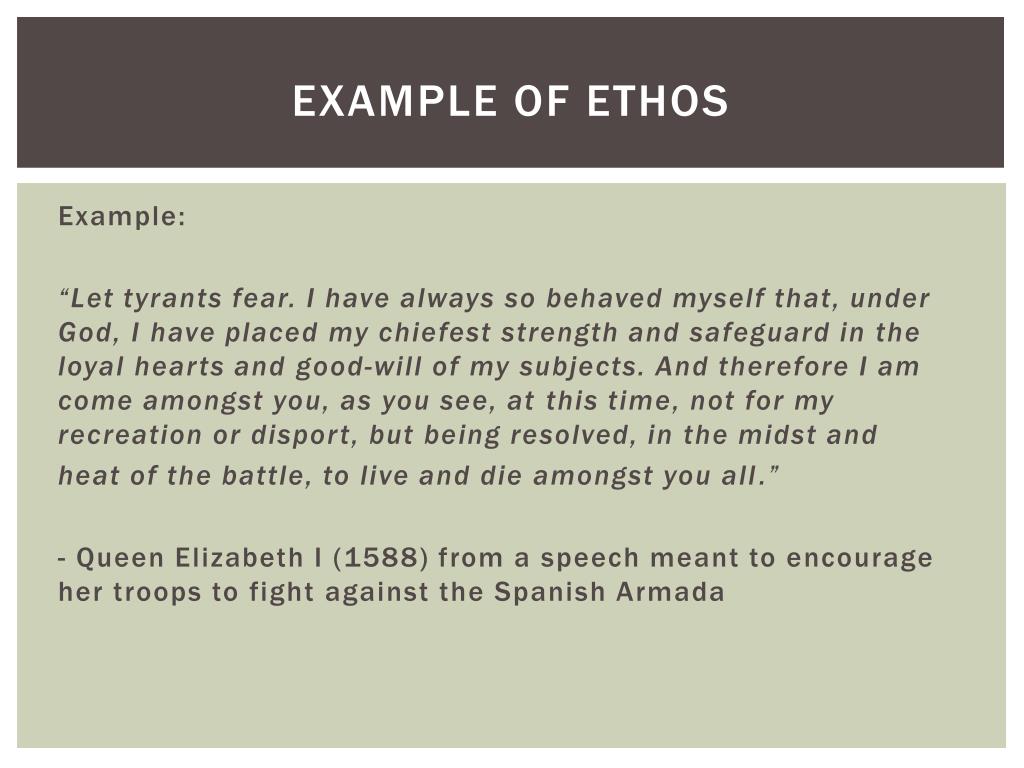 EXAMPLE OF ETHOS

Example:

“Let tyrants fear. I have always so behaved myself that, under God, I have placed my chiefest strength and safeguard in the loyal hearts and good-will of my subjects. And therefore I am come amongst you, as you see, at this time, not for my recreation or disport, but being resolved, in the midst and heat of the battle, to live and die amongst you all.”

- Queen Elizabeth I (1588) from a speech meant to encourage her troops to fight against the Spanish Armada